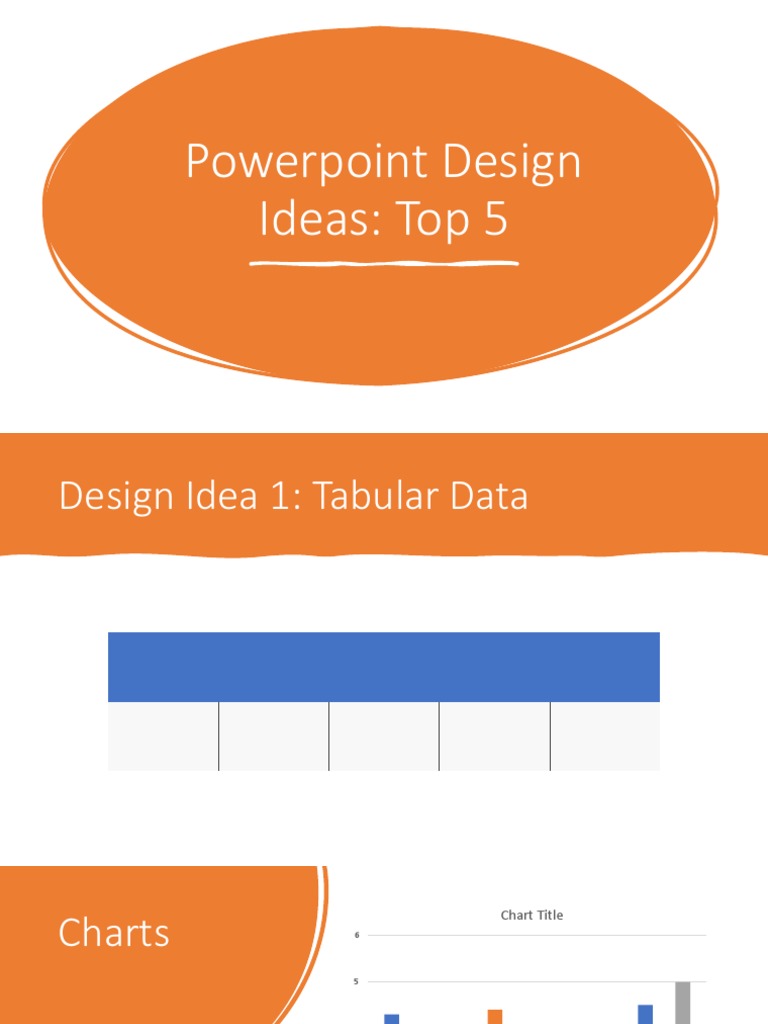 Powerpoint Design Ideas: Top 5

Design Idea 1: Tabular Data

Charts

Chart Title

6

5